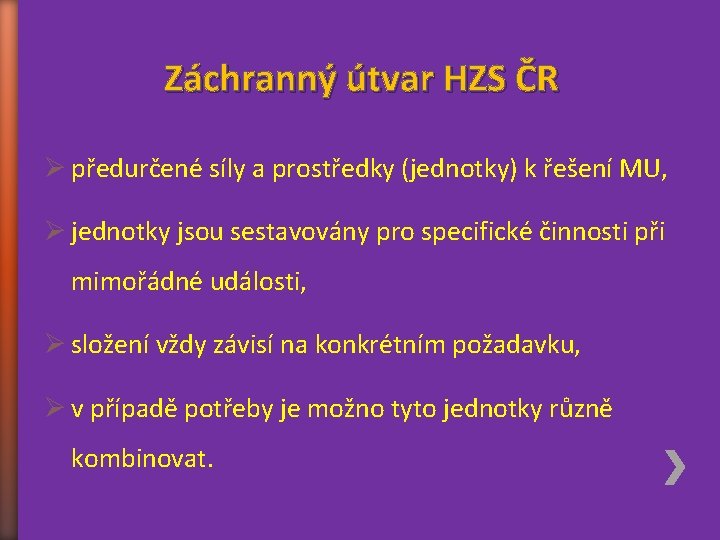 Záchranný útvar HZS ČR

➢ předurčené síly a prostředky (jednotky) k řešení MU,

➢ jednotky jsou sestavovány pro specifické činnosti při mimořádné události,

➢ složení vždy závisí na konkrétním požadavku,

➢ v případě potřeby je možno tyto jednotky různě kombinovat.